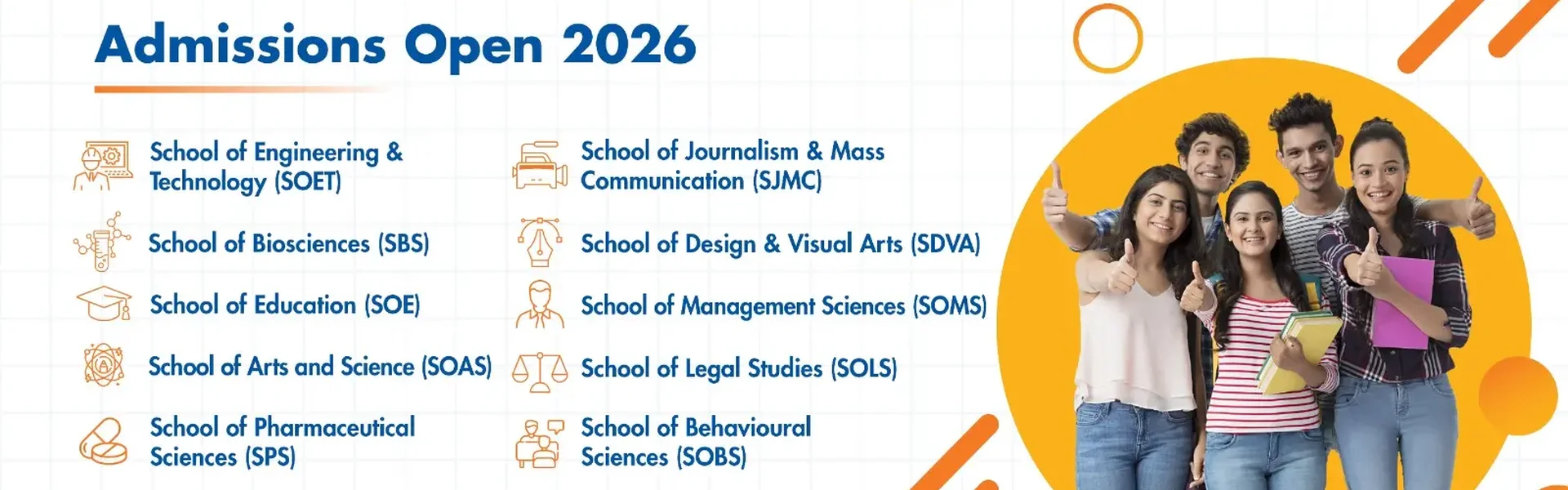 Admissions Open 2026

School of Engineering & Technology (SOET)

School of Biosciences (SBS)

School of Education (SOE)

School of Arts and Science (SOAS)

School of Pharmaceutical Sciences (SPS)

School of Journalism & Mass Communication (SJMC)

School of Design & Visual Arts (SDVA)

School of Management Sciences (SOMS)

School of Legal Studies (SOLS)

School of Behavioural Sciences (SOBS)